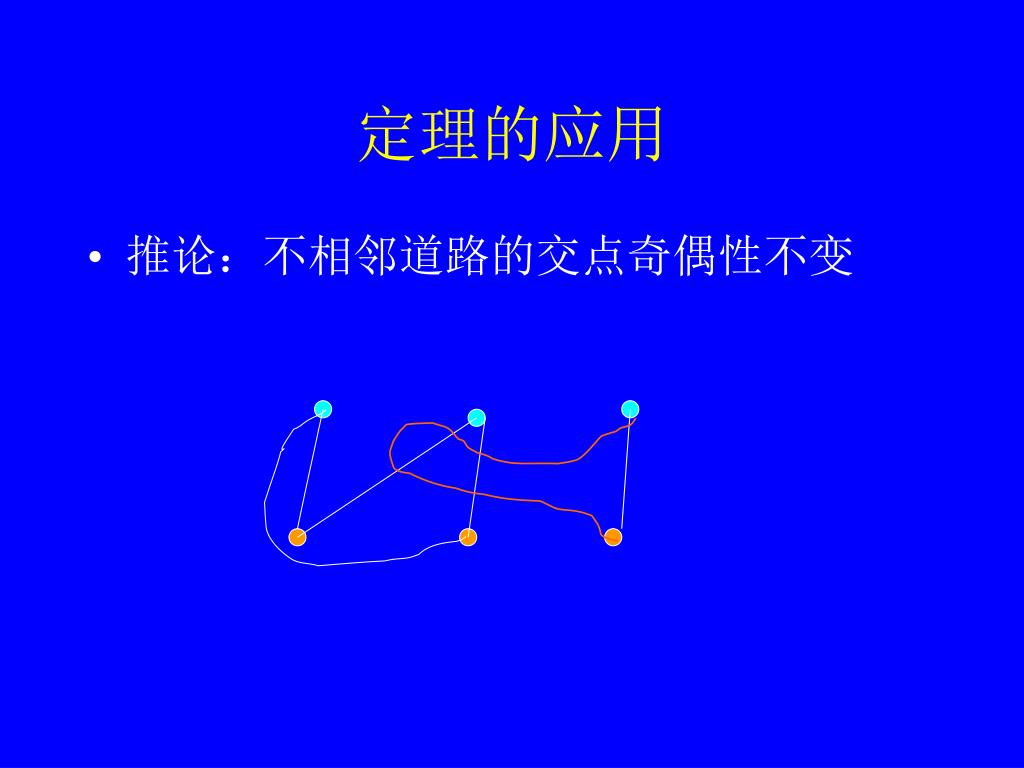 定理的应用

• 推论：不相邻道路的交点奇偶性不变